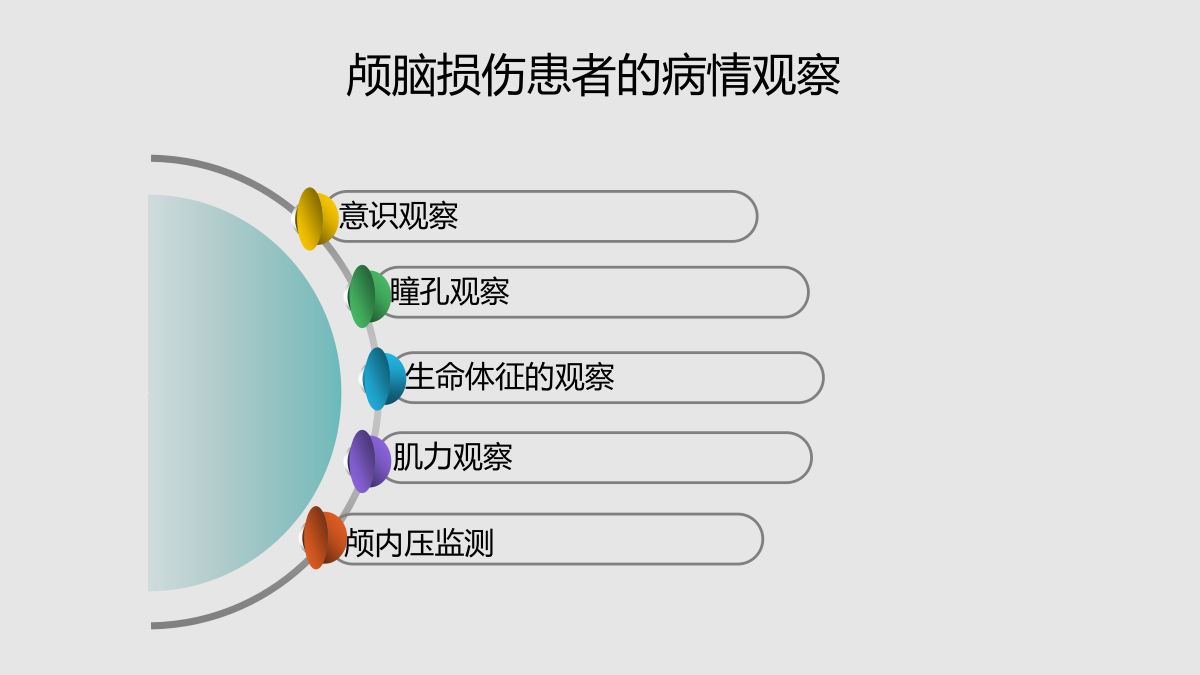 颅脑损伤患者的病情观察

意识观察

瞳孔观察

生命体征的观察

肌力观察

颅内压监测